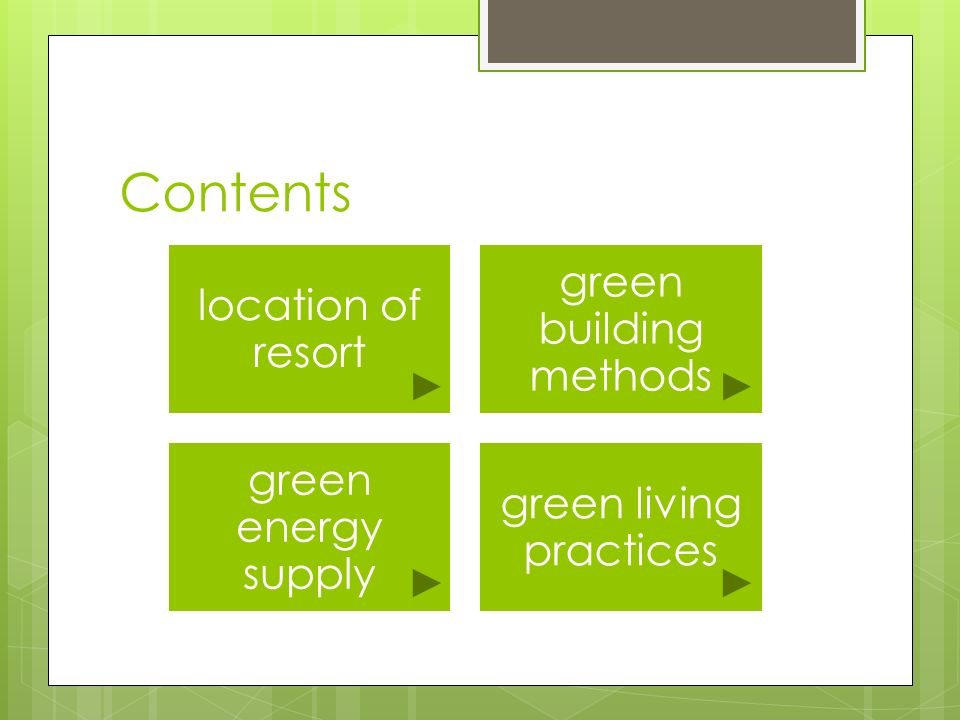 Contents

location of resort

green building methods

green energy supply

green living practices